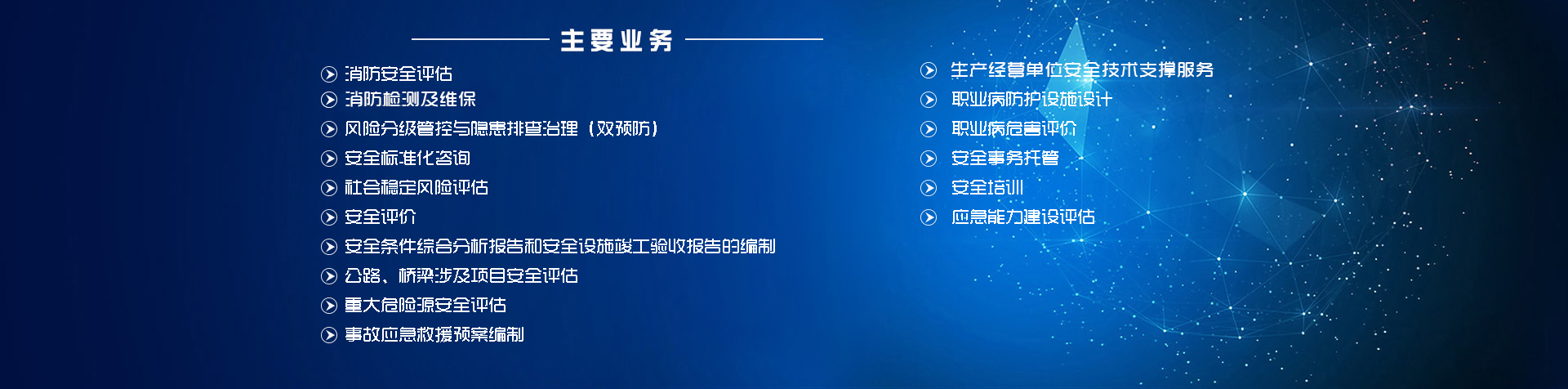 主要业务

消防安全评估
消防检测及维保
风险分级管控与隐患排查治理（双预防）
安全标准化咨询
社会稳定风险评估
安全评价
安全条件综合分析报告和安全设施竣工验收报告的编制
公路、桥梁涉及项目安全评估
重大危险源安全评估
事故应急救援预案编制

生产经营单位安全技术支撑服务
职业病防护设施设计
职业病危害评价
安全事务托管
安全培训
应急能力建设评估